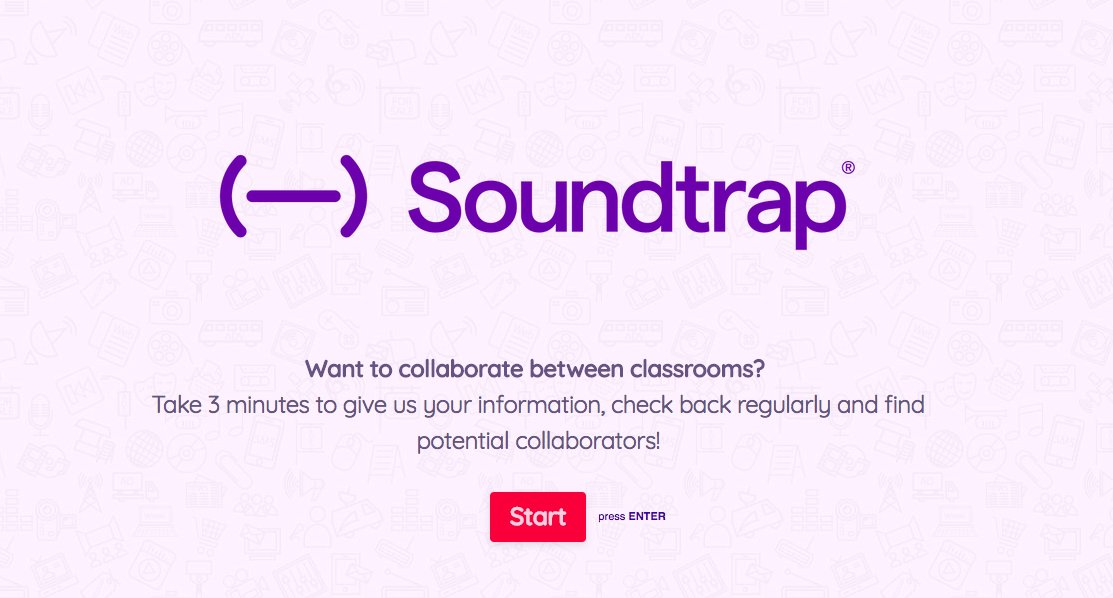 (—) Soundtrap®

Want to collaborate between classrooms?
Take 3 minutes to give us your information, check back regularly and find potential collaborators!

Start press ENTER